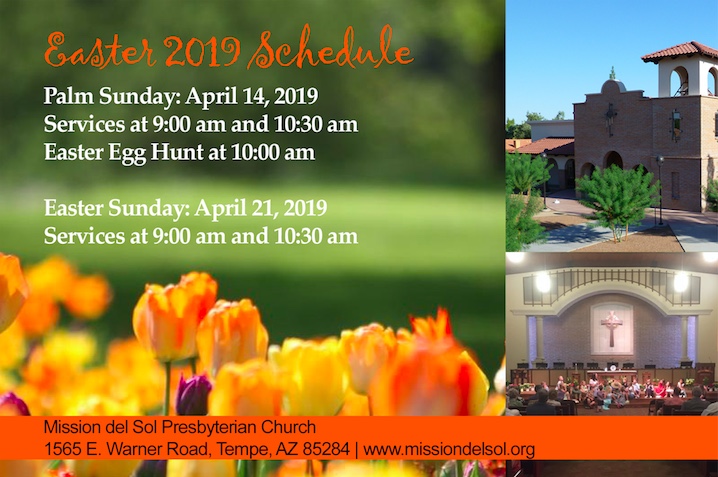 Easter 2019 Schedule

Palm Sunday: April 14, 2019
Services at 9:00 am and 10:30 am
Easter Egg Hunt at 10:00 am

Easter Sunday: April 21, 2019
Services at 9:00 am and 10:30 am

Mission del Sol Presbyterian Church
1565 E. Warner Road, Tempe, AZ 85284 | www.missiondelsol.org